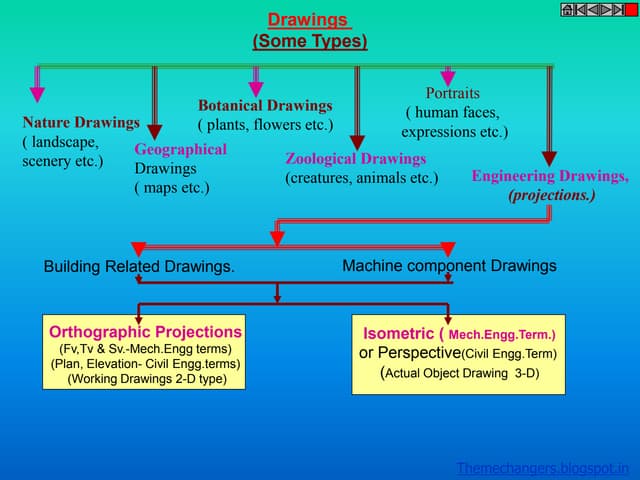 Drawings
(Some Types)

Nature Drawings
( landscape, scenery etc.)

Geographical Drawings
( maps etc.)

Botanical Drawings
( plants, flowers etc.)

Zoological Drawings
(creatures, animals etc.)

Portraits
( human faces, expressions etc.)

Engineering Drawings, (projections.)

Building Related Drawings.

Machine component Drawings

Orthographic Projections
(Fv,Tv & Sv.-Mech.Engg terms)
(Plan, Elevation- Civil Engg.terms)
(Working Drawings 2-D type)

Isometric ( Mech.Engg.Term.)
or Perspective(Civil Engg.Term)
(Actual Object Drawing 3-D)

Themechangers.blogspot.in